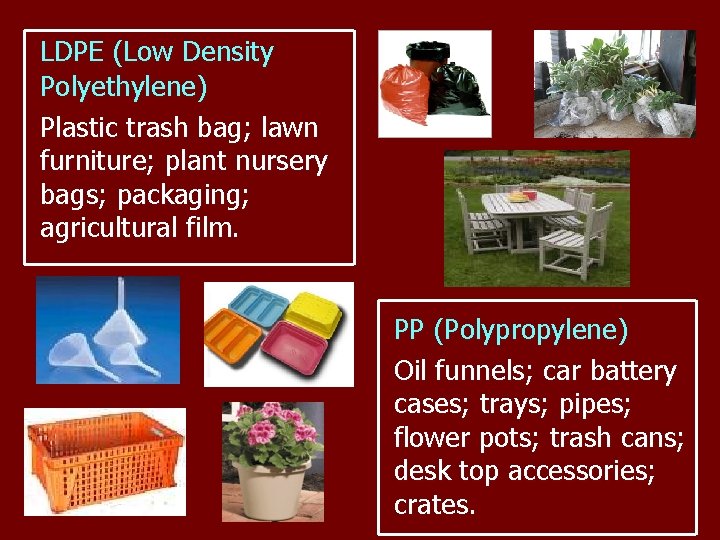 LDPE (Low Density Polyethylene)

Plastic trash bag; lawn furniture; plant nursery bags; packaging; agricultural film.

PP (Polypropylene)

Oil funnels; car battery cases; trays; pipes; flower pots; trash cans; desk top accessories; crates.